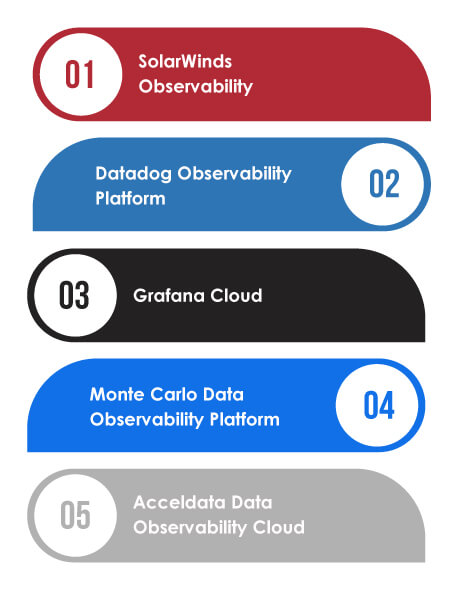 01
SolarWinds Observability

Datadog Observability Platform
02

03
Grafana Cloud

Monte Carlo Data Observability Platform
04

05
Acceldata Data Observability Cloud